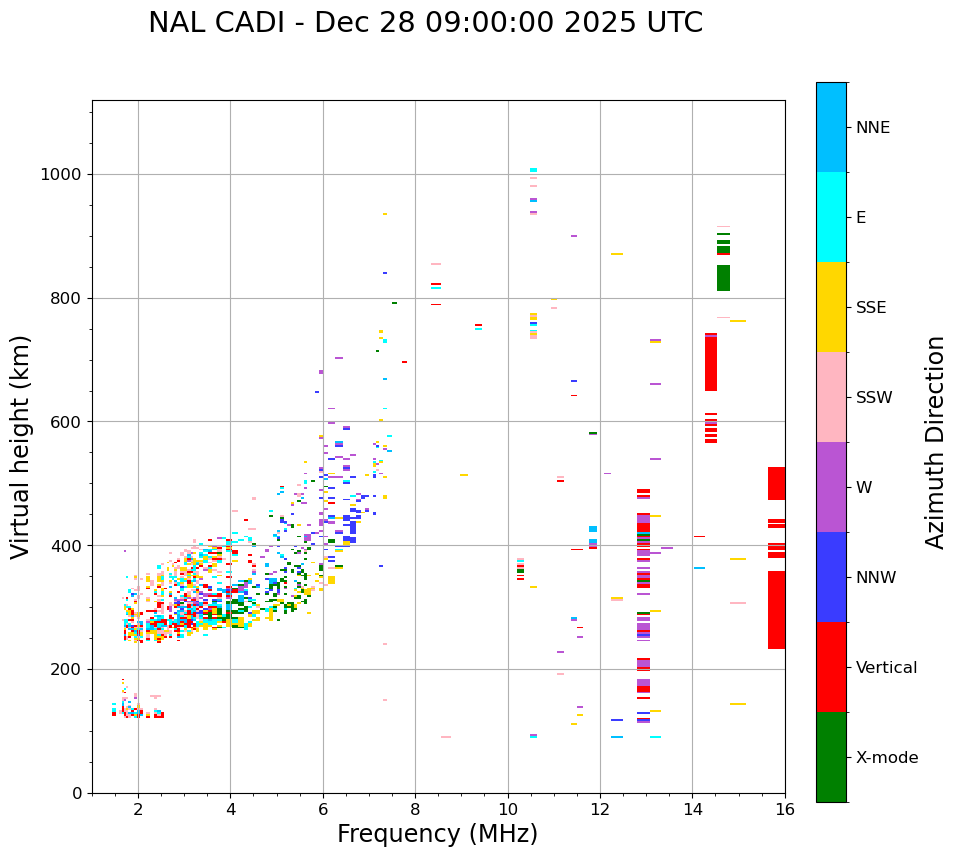 NAL CADI - Dec 28 09:00:00 2025 UTC

Virtual height (km)

1000
800
600
400
200
0

2
4
6
8
10
12
14
16

Frequency (MHz)

NNE
E
SSE
SSW
W
NNW
Vertical
X-mode

Azimuth Direction